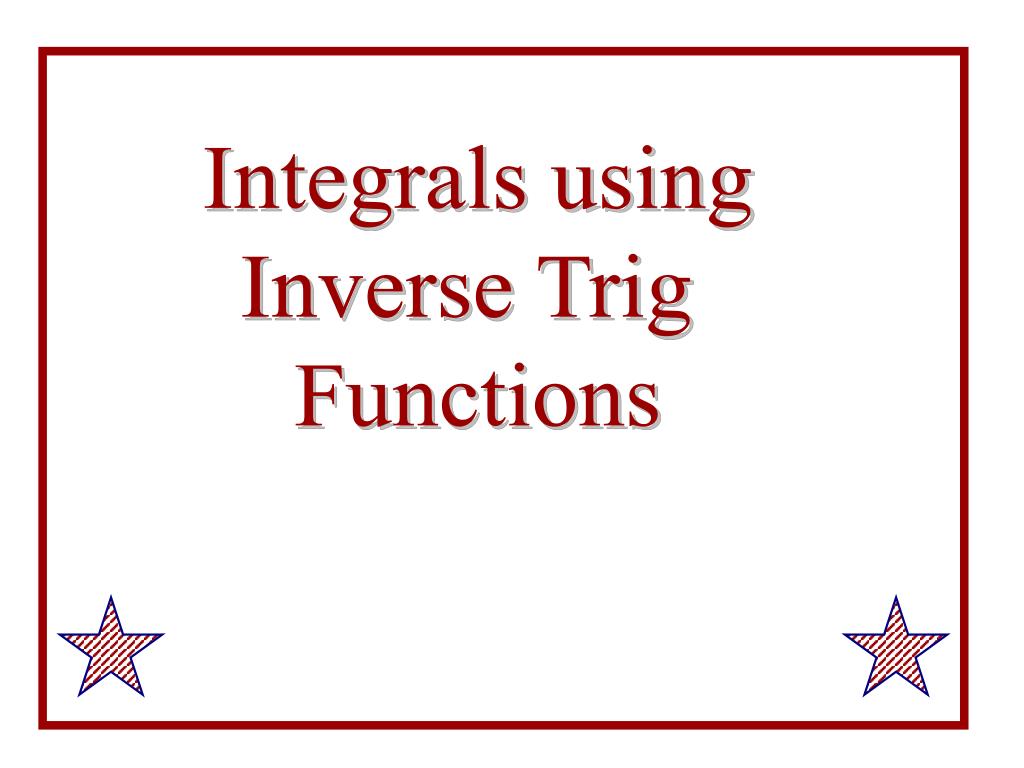 Integrals using Inverse Trig Functions